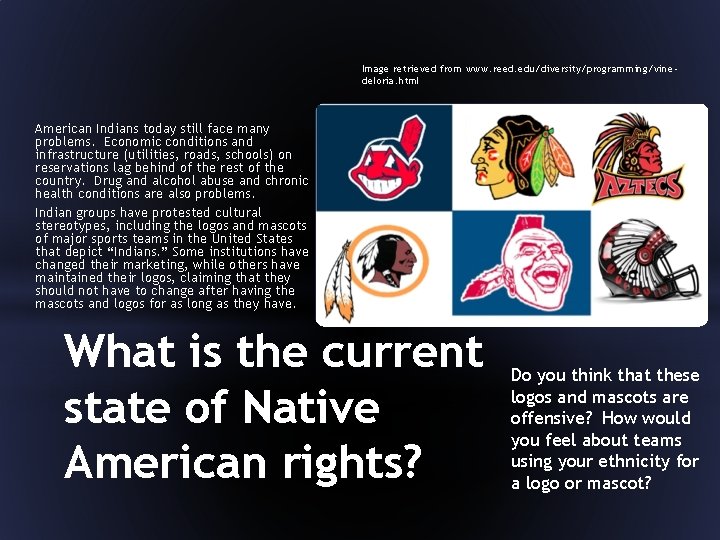 Image retrieved from www.reed.edu/diversity/programming/vine-deloria.html

American Indians today still face many problems. Economic conditions and infrastructure (utilities, roads, schools) on reservations lag behind of the rest of the country. Drug and alcohol abuse and chronic health conditions are also problems.

Indian groups have protested cultural stereotypes, including the logos and mascots of major sports teams in the United States that depict "Indians." Some institutions have changed their marketing, while others have maintained their logos, claiming that they should not have to change after having the mascots and logos for as long as they have.

AZTECS

What is the current state of Native American rights?

Do you think that these logos and mascots are offensive? How would you feel about teams using your ethnicity for a logo or mascot?